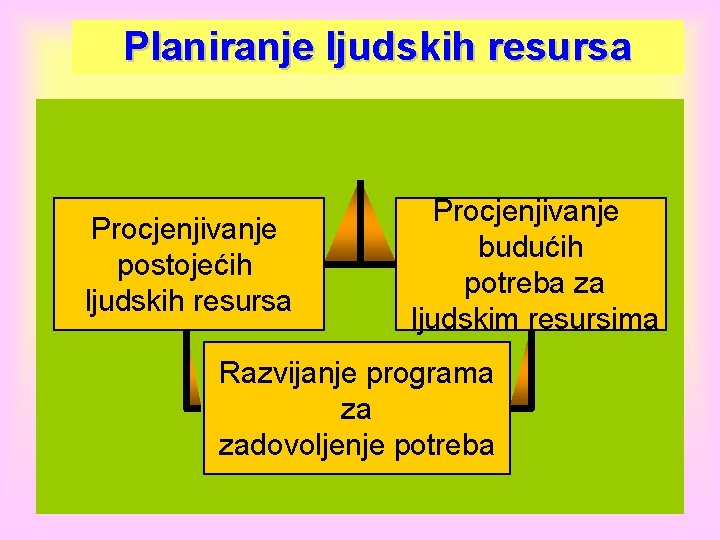 Planiranje ljudskih resursa

Procjenjivanje postojećih ljudskih resursa

Procjenjivanje budućih potreba za ljudskim resursima

Razvijanje programa za zadovoljenje potreba